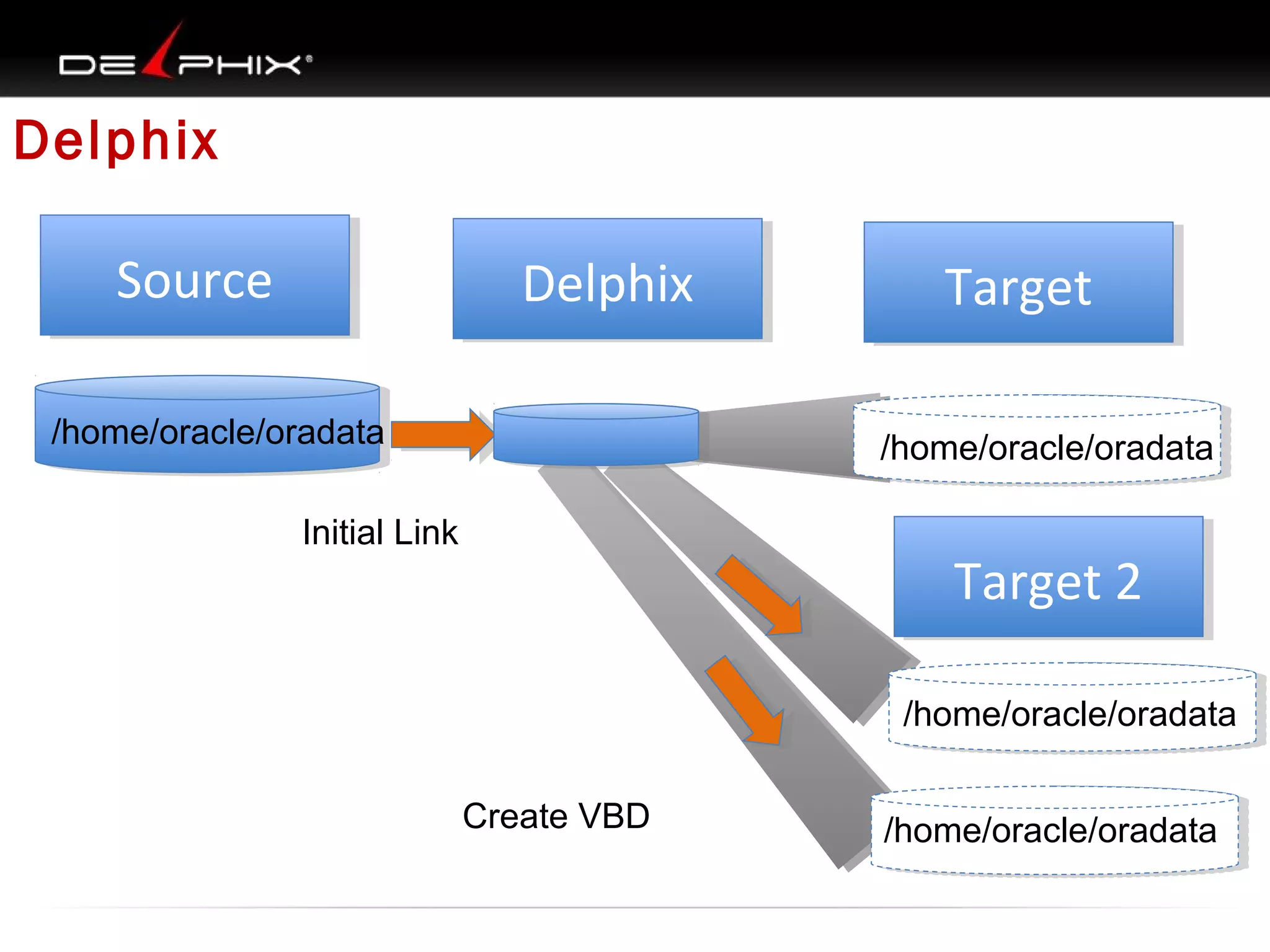 DELPHIX®

Delphix

Source

Delphix

Target

/home/oracle/oradata

/home/oracle/oradata

Initial Link

Target 2

/home/oracle/oradata

Create VBD

/home/oracle/oradata